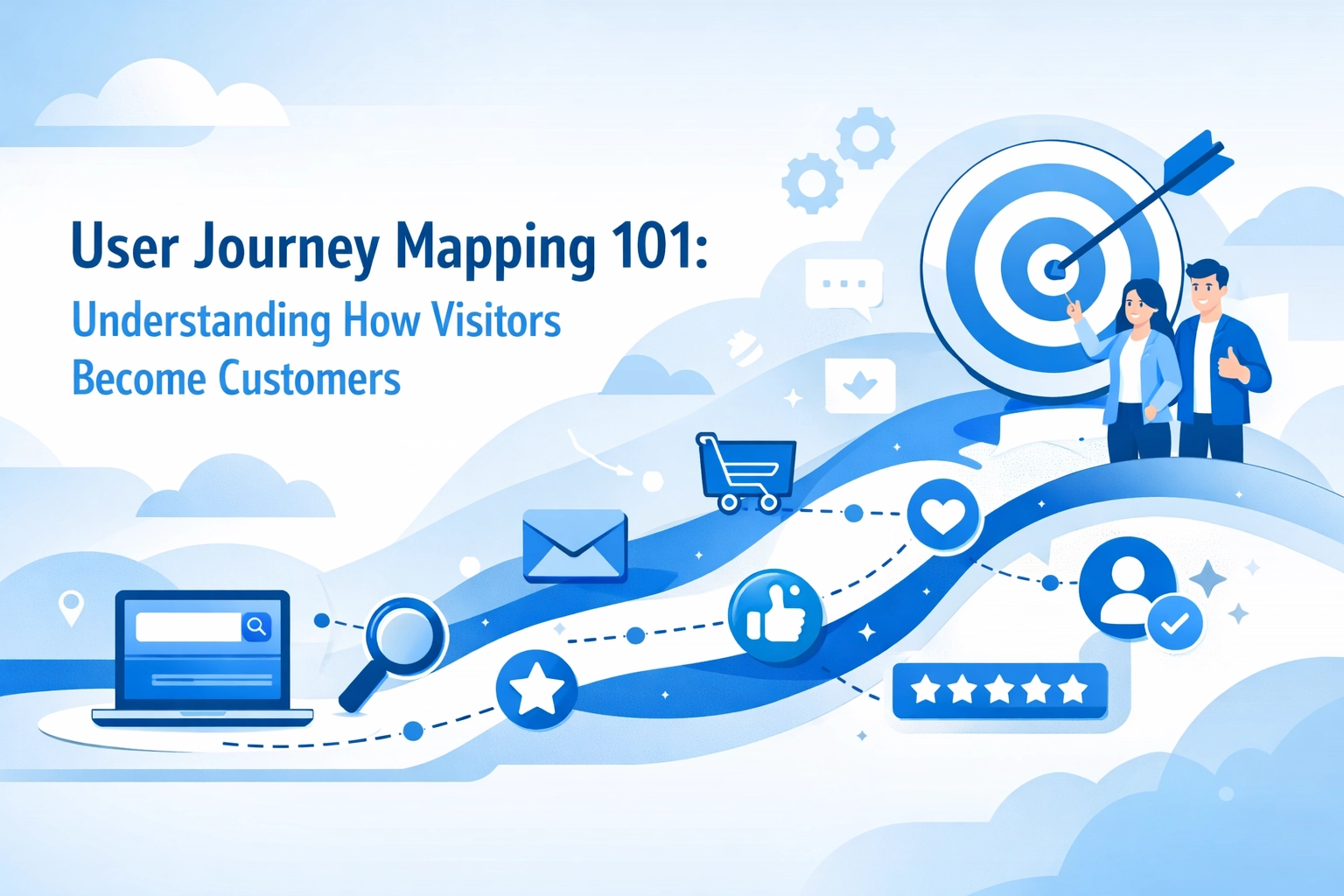 User Journey Mapping 101:
Understanding How Visitors Become Customers